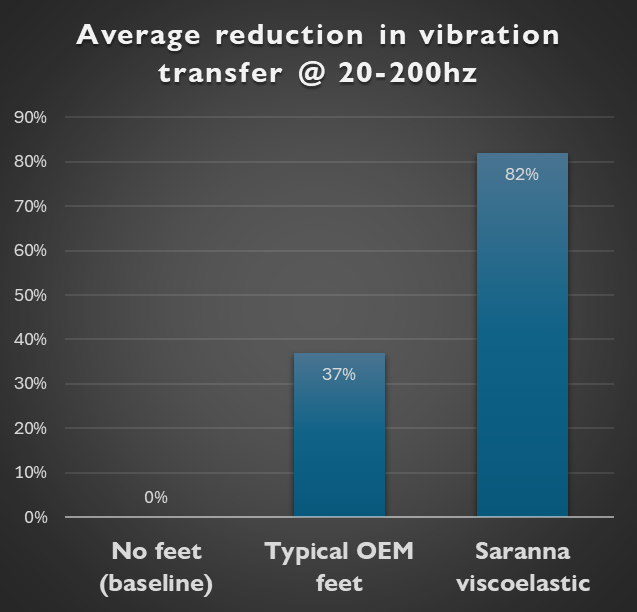 Average reduction in vibration transfer @ 20-200hz

90%
80%
70%
60%
50%
40%
30%
20%
10%
0%

0%
37%
82%

No feet (baseline)
Typical OEM feet
Saranna viscoelastic